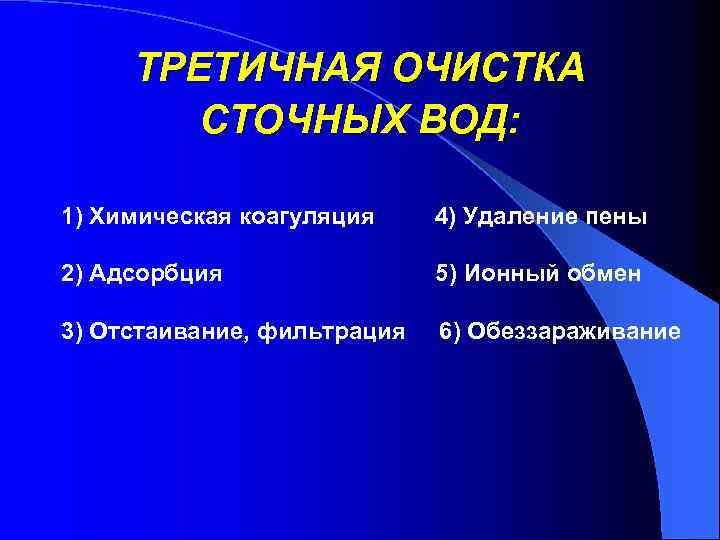 ТРЕТИЧНАЯ ОЧИСТКА СТОЧНЫХ ВОД:

1) Химическая коагуляция

2) Адсорбция

3) Отстаивание, фильтрация

4) Удаление пены

5) Ионный обмен

6) Обеззараживание